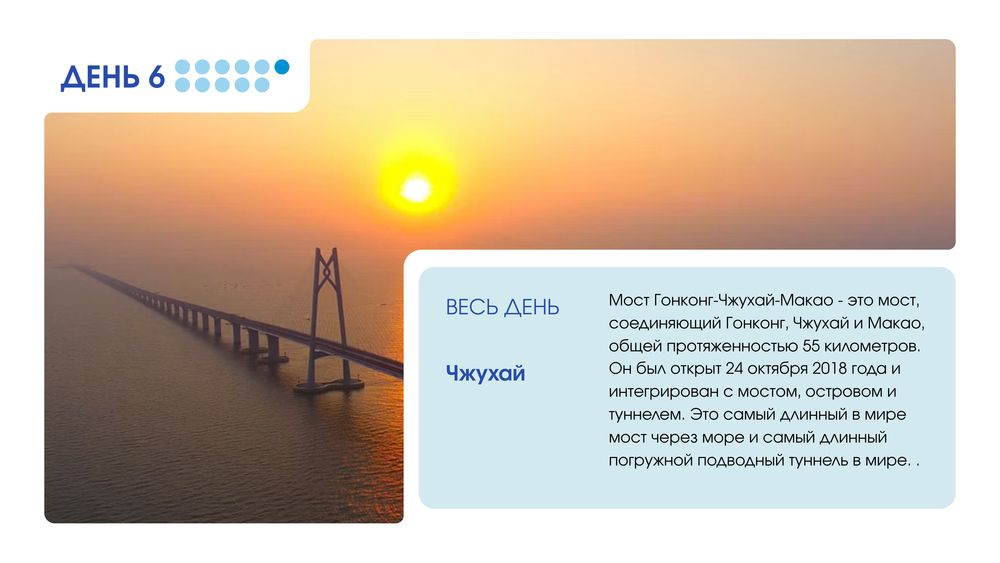 ДЕНЬ 6

ВЕСЬ ДЕНЬ

Чжухай

Мост Гонконг-Чжухай-Макао - это мост, соединяющий Гонконг, Чжухай и Макао, общей протяженностью 55 километров. Он был открыт 24 октября 2018 года и интегрирован с мостом, островом и туннелем. Это самый длинный в мире мост через море и самый длинный погружной подводный туннель в мире. .